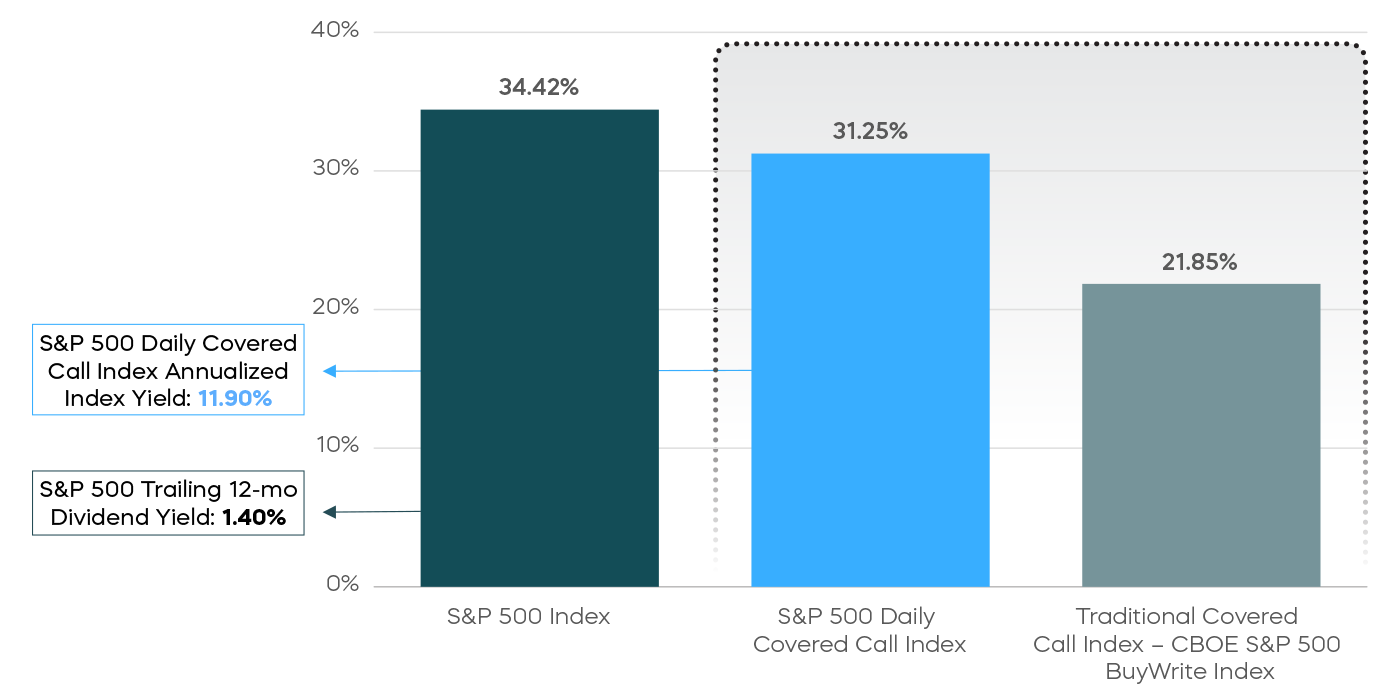 40%
30%
20%
10%
0%

34.42%
31.25%
21.85%

S&P 500 Daily Covered Call Index Annualized Index Yield: 11.90%

S&P 500 Trailing 12-mo Dividend Yield: 1.40%

S&P 500 Index
S&P 500 Daily Covered Call Index
Traditional Covered Call Index – CBOE S&P 500 BuyWrite Index